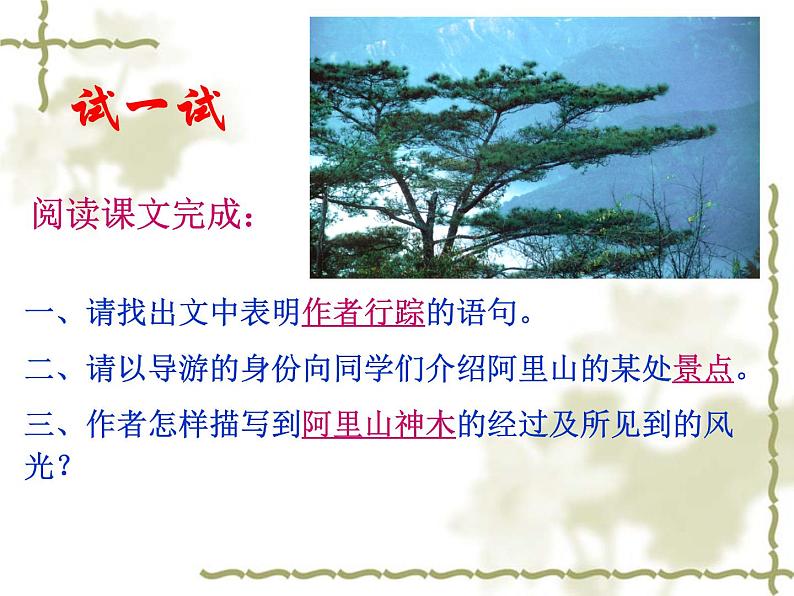 试一试

阅读课文完成：

一、请找出文中表明作者行踪的语句。

二、请以导游的身份向同学们介绍阿里山的某处景点。

三、作者怎样描写到阿里山神木的经过及所见到的风光？